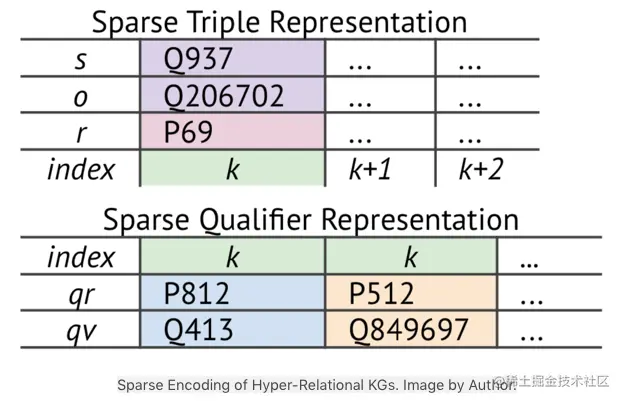 Sparse Triple Representation

| s | Q937 | ... | ... |
|---|---|---|---|
| o | Q206702 | ... | ... |
| r | P69 | ... | ... |
| index | k | k+1 | k+2 |

Sparse Qualifier Representation

| index | k | k | ... |
|---|---|---|---|
| qr | P812 | P512 | ... |
| qv | Q413 | Q849697 | ... |

Sparse Encoding of Hyper-Relational KGs. Image by Author.

@稀土掘金技术社区